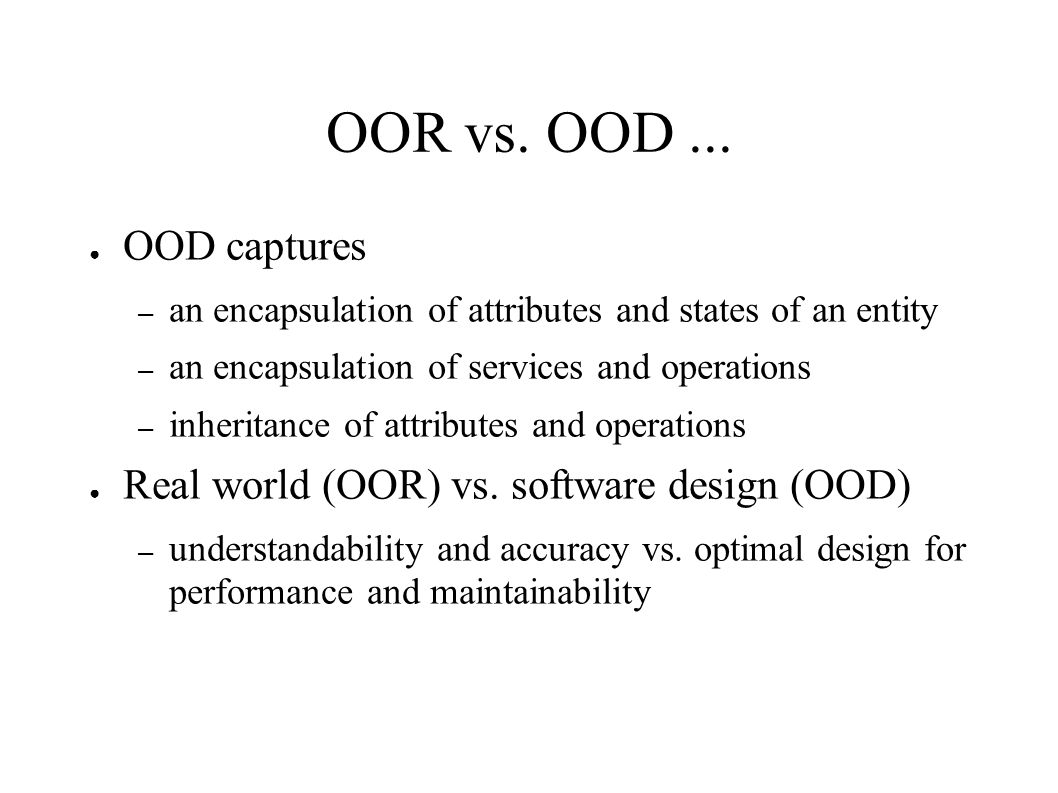 OOR vs. OOD ...

● OOD captures

– an encapsulation of attributes and states of an entity

– an encapsulation of services and operations

– inheritance of attributes and operations

● Real world (OOR) vs. software design (OOD)

– understandability and accuracy vs. optimal design for performance and maintainability